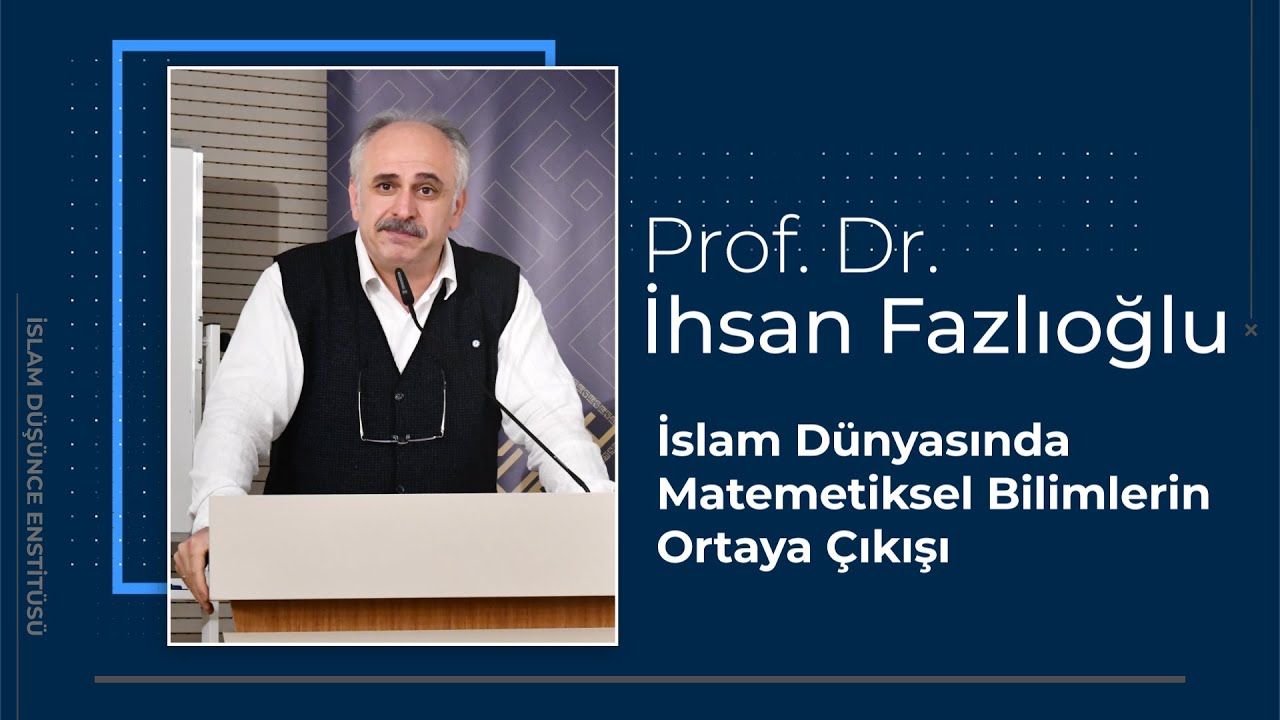 İSLAM DÜŞÜNCE ENSTİTÜSÜ

Prof. Dr.
İhsan Fazlıoğlu

İslam Dünyasında Matemetiksel Bilimlerin Ortaya Çıkışı